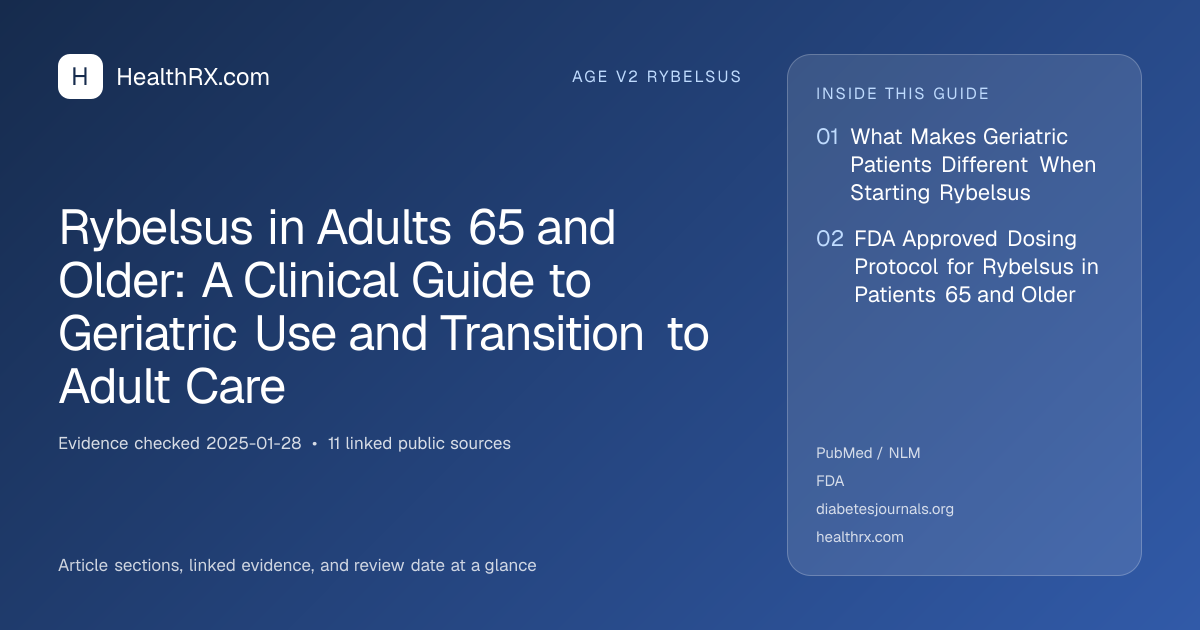 H HealthRX.com

AGE V2 RYBELSUS

Rybelsus in Adults 65 and Older: A Clinical Guide to Geriatric Use and Transition to Adult Care

Evidence checked 2025-01-28 • 11 linked public sources

Article sections, linked evidence, and review date at a glance

INSIDE THIS GUIDE

01 What Makes Geriatric Patients Different When Starting Rybelsus

02 FDA Approved Dosing Protocol for Rybelsus in Patients 65 and Older

PubMed / NLM
FDA
diabetesjournals.org
healthrx.com